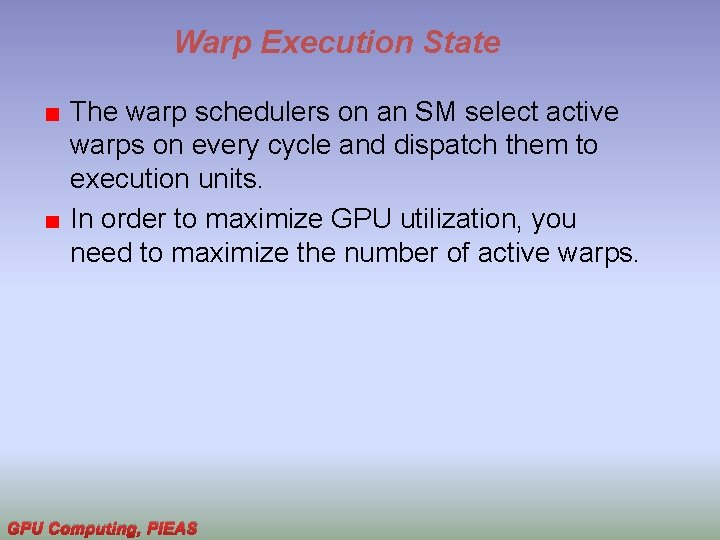 Warp Execution State

The warp schedulers on an SM select active warps on every cycle and dispatch them to execution units.

In order to maximize GPU utilization, you need to maximize the number of active warps.

GPU Computing, PIEAS